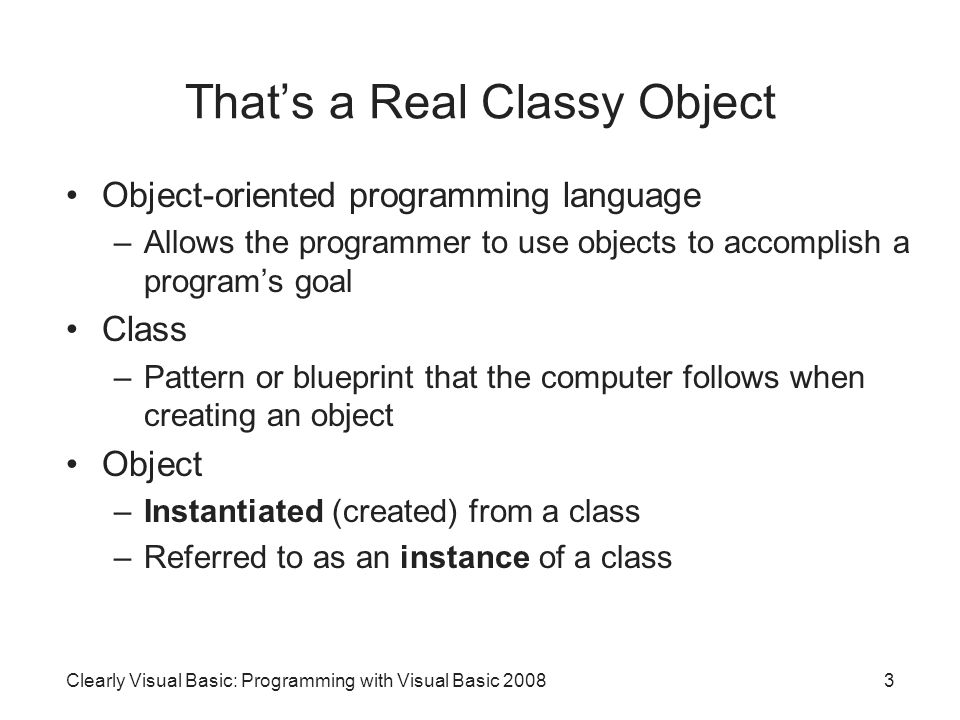 That’s a Real Classy Object

• Object-oriented programming language
– Allows the programmer to use objects to accomplish a program’s goal

• Class
– Pattern or blueprint that the computer follows when creating an object

• Object
– Instantiated (created) from a class
– Referred to as an instance of a class

Clearly Visual Basic: Programming with Visual Basic 2008

3